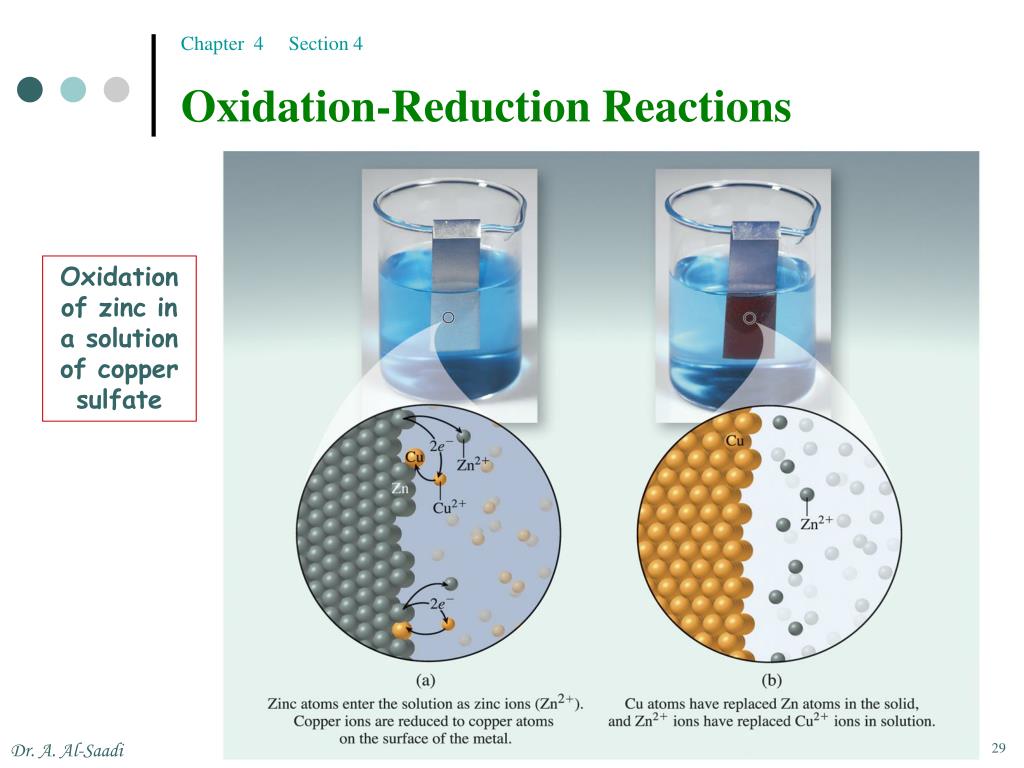 Chapter 4 Section 4

Oxidation-Reduction Reactions

Oxidation of zinc in a solution of copper sulfate

$2e^-$
Cu
$Zn^{2+}$
Zn
$Cu^{2+}$
$2e^-$

Cu
$Zn^{2+}$

(a)
Zinc atoms enter the solution as zinc ions ($Zn^{2+}$). Copper ions are reduced to copper atoms on the surface of the metal.

(b)
Cu atoms have replaced Zn atoms in the solid, and $Zn^{2+}$ ions have replaced $Cu^{2+}$ ions in solution.

Dr. A. Al-Saadi

29